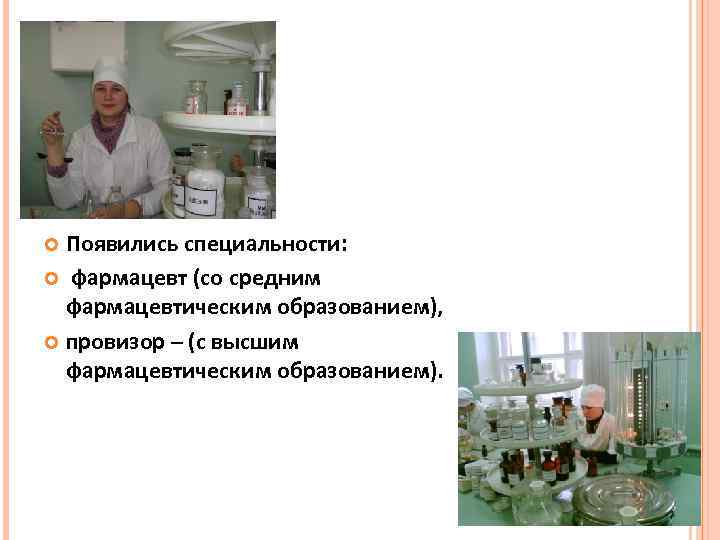 Появились специальности:

фармацевт (со средним фармацевтическим образованием),

провизор – (с высшим фармацевтическим образованием).